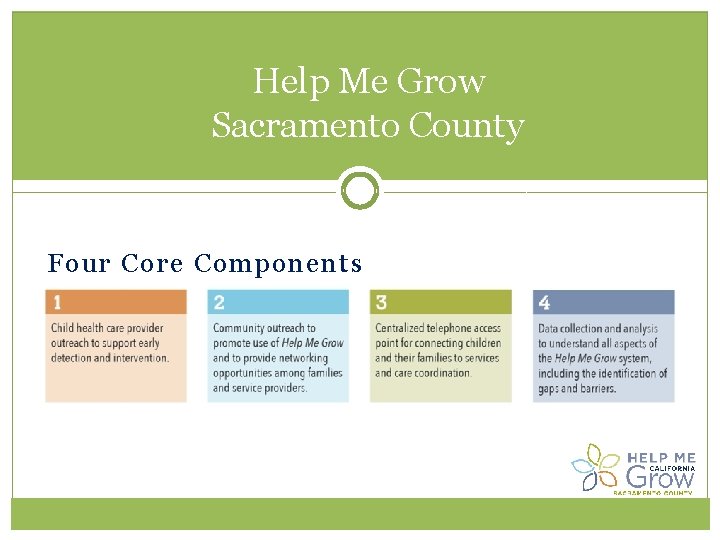 Help Me Grow
Sacramento County

Four Core Components

1
Child health care provider outreach to support early detection and intervention.

2
Community outreach to promote use of Help Me Grow and to provide networking opportunities among families and service providers.

3
Centralized telephone access point for connecting children and their families to services and care coordination.

4
Data collection and analysis to understand all aspects of the Help Me Grow system, including the identification of gaps and barriers.

HELP ME
CALIFORNIA
Grow
SACRAMENTO COUNTY